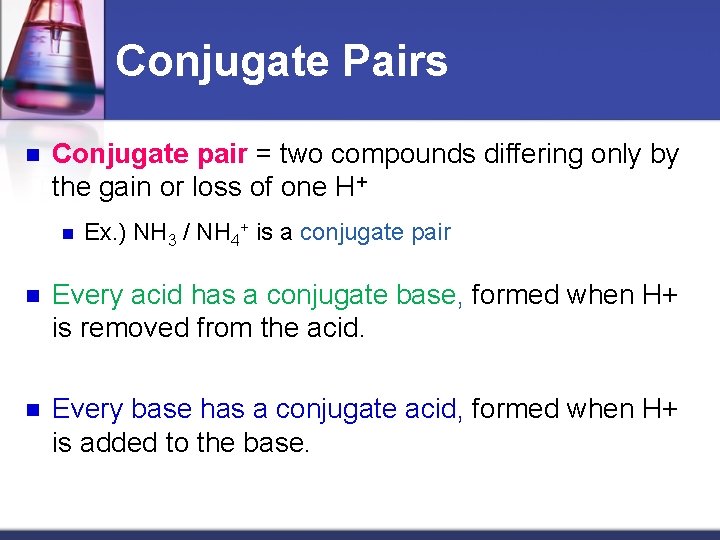 Conjugate Pairs

Conjugate pair = two compounds differing only by the gain or loss of one $H^+$

Ex.) $NH_3$ / $NH_4^+$ is a conjugate pair

Every acid has a conjugate base, formed when H+ is removed from the acid.

Every base has a conjugate acid, formed when H+ is added to the base.